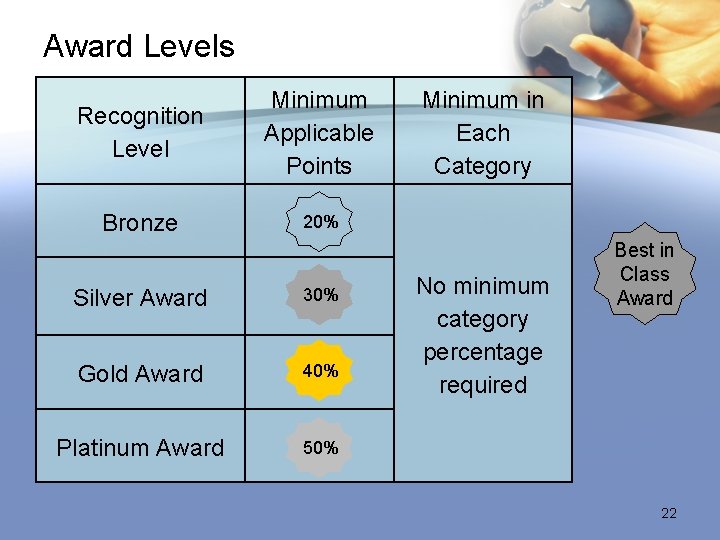 Award Levels

| Recognition Level | Minimum Applicable Points | Minimum in Each Category |
|---|---|---|
| Bronze | 20% | No minimum category percentage required |
| Silver Award | 30% | |
| Gold Award | 40% | |
| Platinum Award | 50% | |

Best in Class Award

22